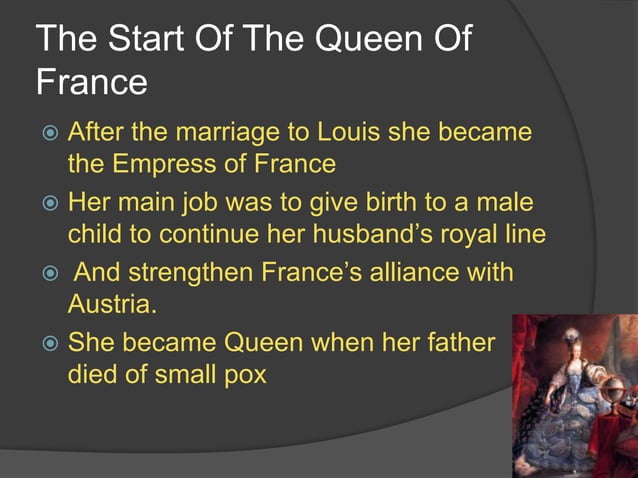 The Start Of The Queen Of France

After the marriage to Louis she became the Empress of France

Her main job was to give birth to a male child to continue her husband’s royal line

And strengthen France’s alliance with Austria.

She became Queen when her father died of small pox